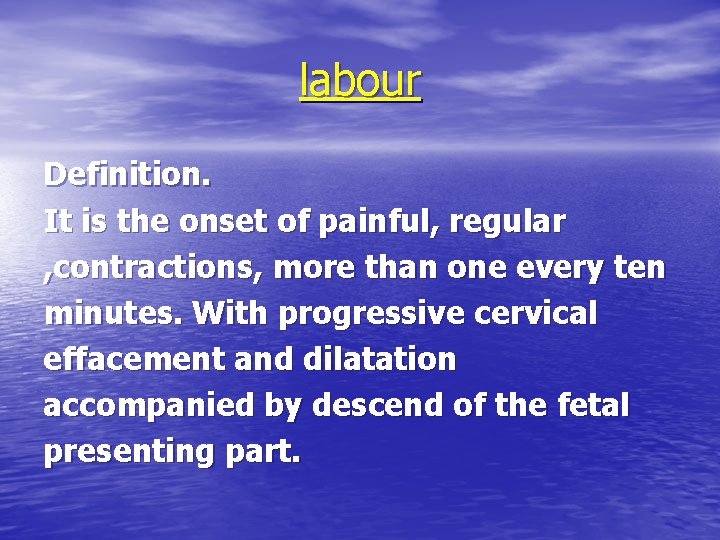 labour

Definition.
It is the onset of painful, regular ,contractions, more than one every ten minutes. With progressive cervical effacement and dilatation accompanied by descend of the fetal presenting part.